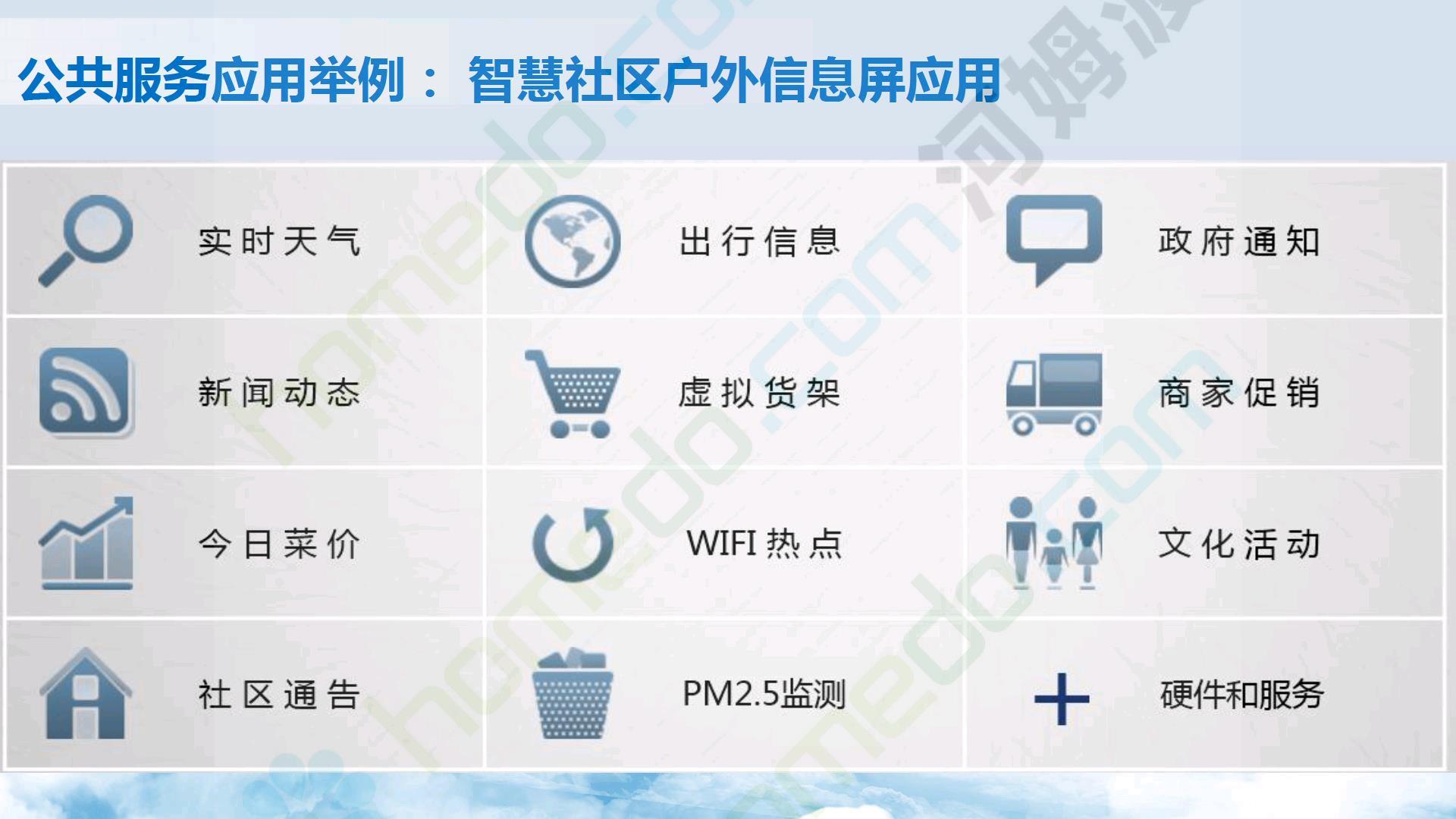 公共服务应用举例： 智慧社区户外信息屏应用

| 实时天气 | 出行信息 | 政府通知 |
|---|---|---|
| 新闻动态 | 虚拟货架 | 商家促销 |
| 今日菜价 | WIFI热点 | 文化活动 |
| 社区通告 | PM2.5监测 | 硬件和服务 |

homedo.com 河姆渡